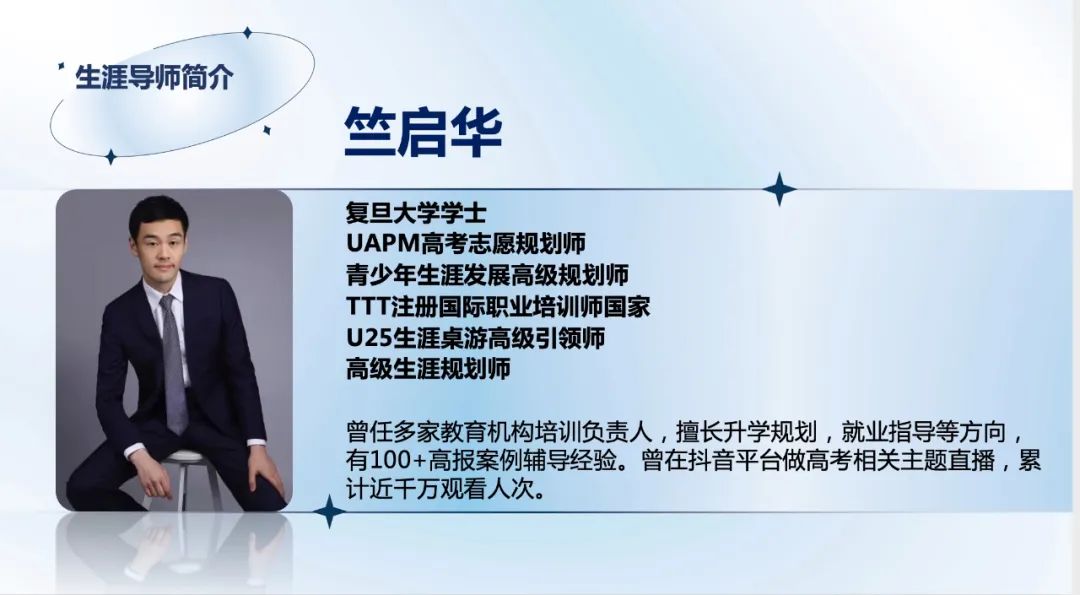 生涯导师简介

竺启华

复旦大学学士
UAPM高考志愿规划师
青少年生涯发展高级规划师
TTT注册国际职业培训师国家
U25生涯桌游高级引领师
高级生涯规划师

曾任多家教育机构培训负责人，擅长升学规划，就业指导等方向，有100+高报案例辅导经验。曾在抖音平台做高考相关主题直播，累计近千万观看人次。